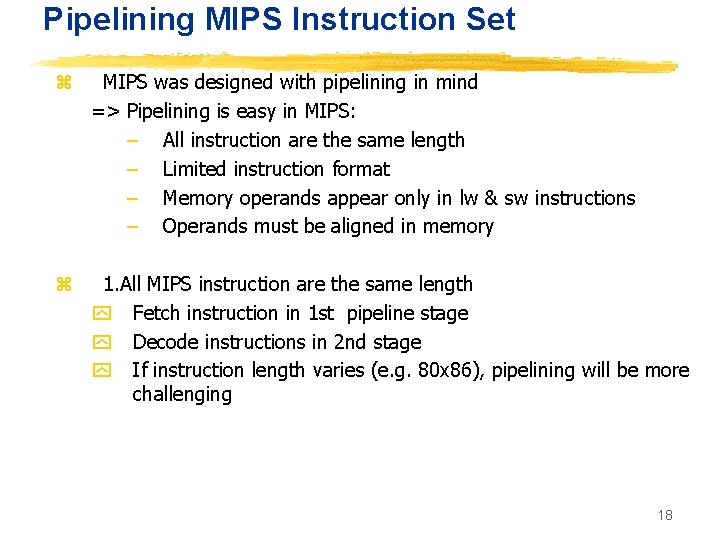 Pipelining MIPS Instruction Set

MIPS was designed with pipelining in mind
=> Pipelining is easy in MIPS:
– All instruction are the same length
– Limited instruction format
– Memory operands appear only in lw & sw instructions
– Operands must be aligned in memory

1.All MIPS instruction are the same length
Fetch instruction in 1st pipeline stage
Decode instructions in 2nd stage
If instruction length varies (e.g. 80x86), pipelining will be more challenging

18